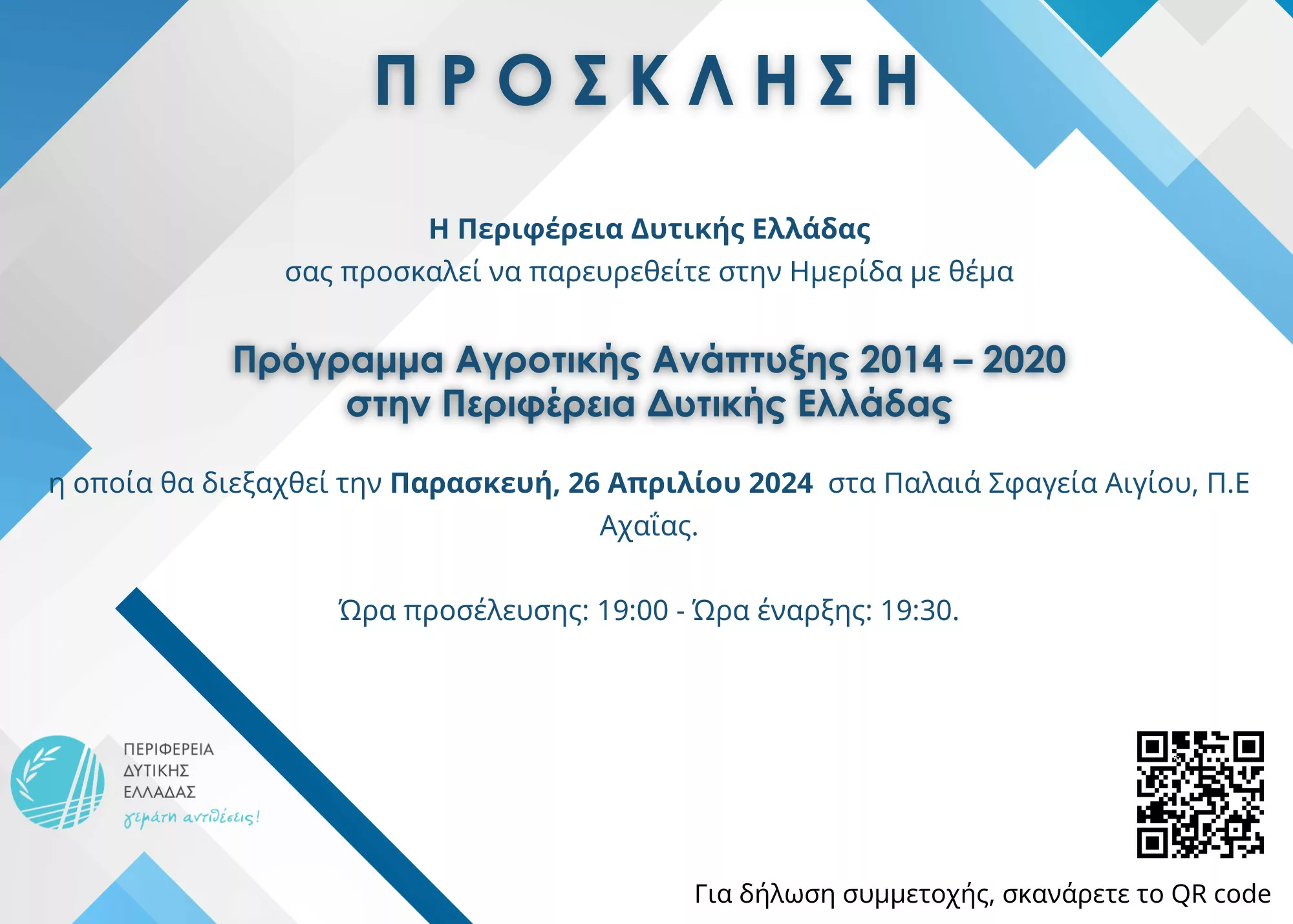 ΠΡΟΣΚΛΗΣΗ

Η Περιφέρεια Δυτικής Ελλάδας
σας προσκαλεί να παρευρεθείτε στην Ημερίδα με θέμα

Πρόγραμμα Αγροτικής Ανάπτυξης 2014 – 2020
στην Περιφέρεια Δυτικής Ελλάδας

η οποία θα διεξαχθεί την Παρασκευή, 26 Απριλίου 2024 στα Παλαιά Σφαγεία Αιγίου, Π.Ε Αχαΐας.

Ώρα προσέλευσης: 19:00 - Ώρα έναρξης: 19:30.

ΠΕΡΙΦΕΡΕΙΑ
ΔΥΤΙΚΗΣ
ΕΛΛΑΔΑΣ
γεμάτη αντιθέσεις!

Για δήλωση συμμετοχής, σκανάρετε το QR code